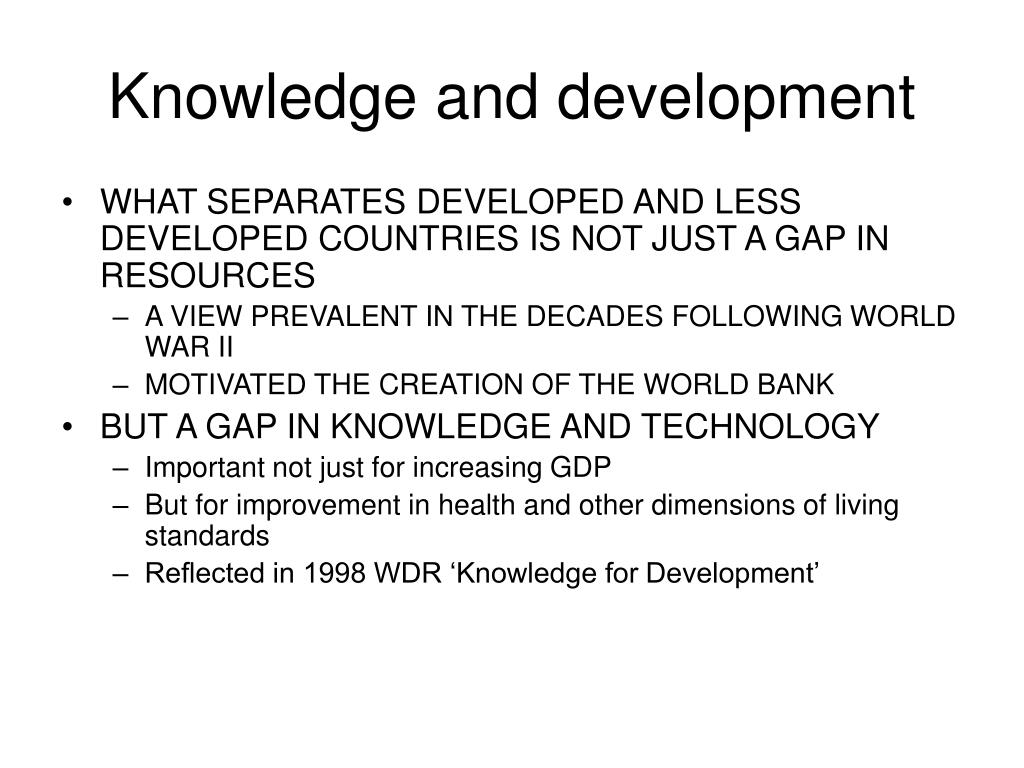 Knowledge and development

• WHAT SEPARATES DEVELOPED AND LESS DEVELOPED COUNTRIES IS NOT JUST A GAP IN RESOURCES
– A VIEW PREVALENT IN THE DECADES FOLLOWING WORLD WAR II
– MOTIVATED THE CREATION OF THE WORLD BANK
• BUT A GAP IN KNOWLEDGE AND TECHNOLOGY
– Important not just for increasing GDP
– But for improvement in health and other dimensions of living standards
– Reflected in 1998 WDR ‘Knowledge for Development’